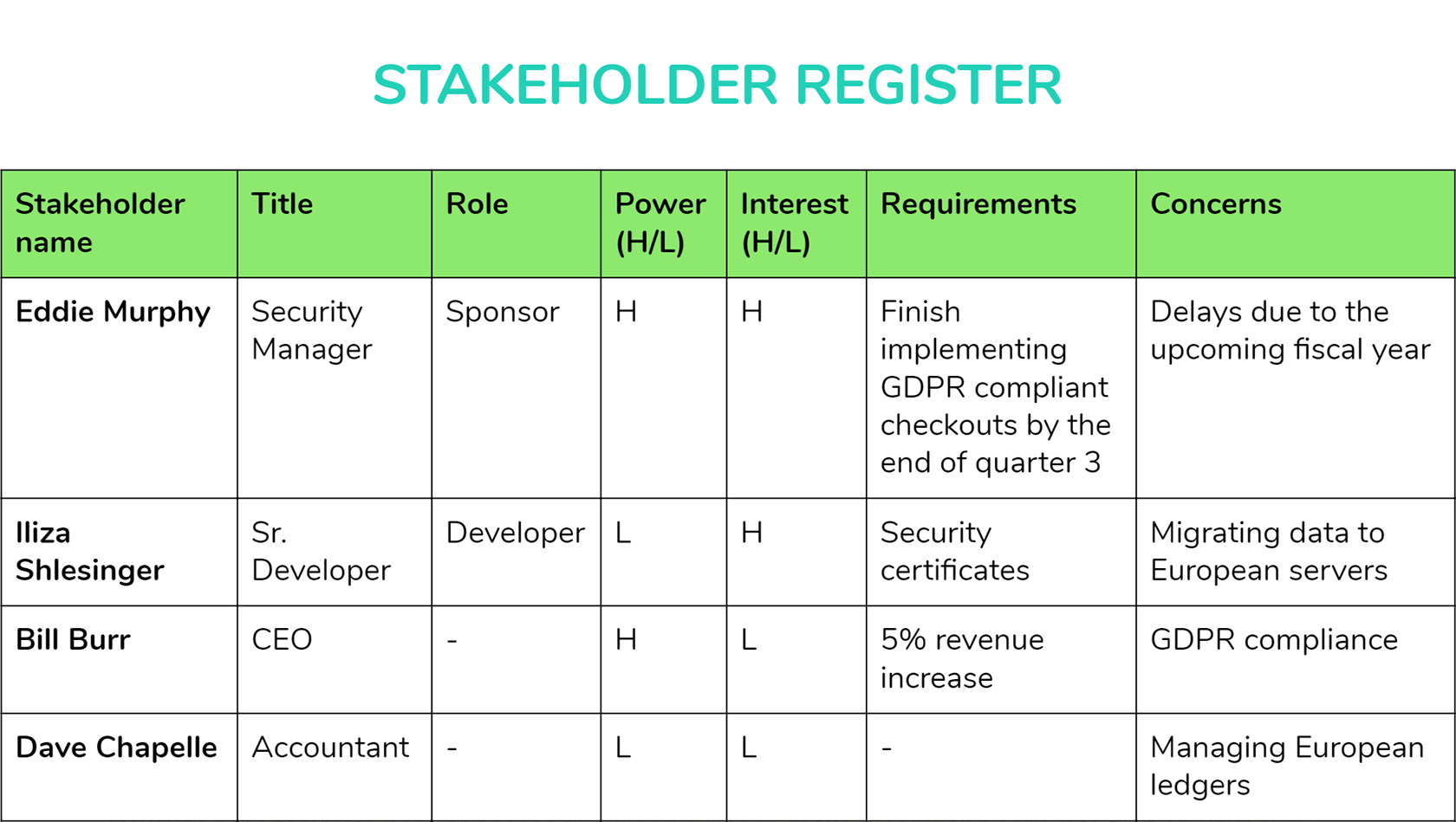 STAKEHOLDER REGISTER

| Stakeholder name | Title | Role | Power (H/L) | Interest (H/L) | Requirements | Concerns |
|---|---|---|---|---|---|---|
| Eddie Murphy | Security Manager | Sponsor | H | H | Finish implementing GDPR compliant checkouts by the end of quarter 3 | Delays due to the upcoming fiscal year |
| Iliza Shlesinger | Sr. Developer | Developer | L | H | Security certificates | Migrating data to European servers |
| Bill Burr | CEO | - | H | L | 5% revenue increase | GDPR compliance |
| Dave Chapelle | Accountant | - | L | L | - | Managing European ledgers |